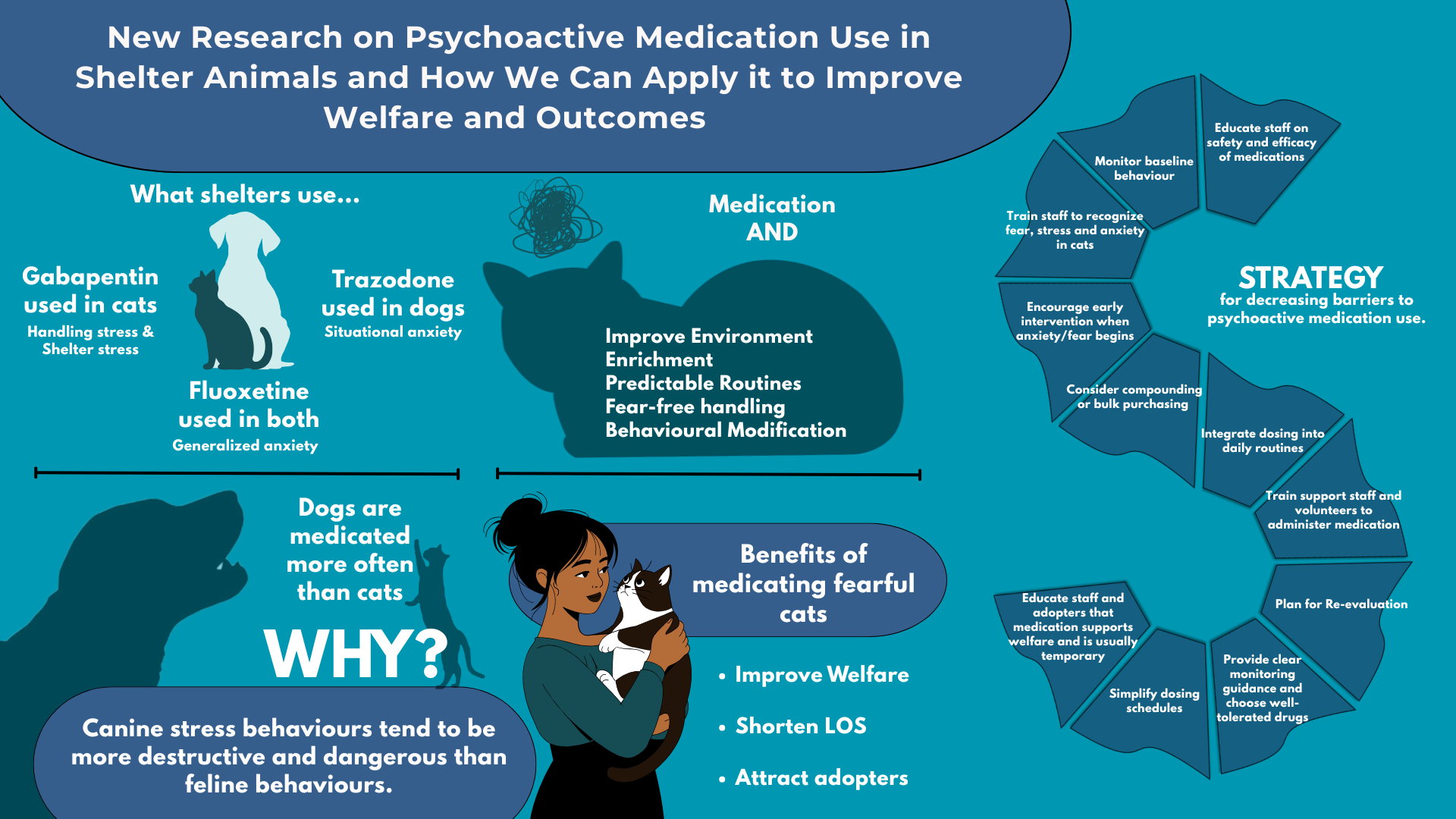 New Research on Psychoactive Medication Use in Shelter Animals and How We Can Apply it to Improve Welfare and Outcomes

What shelters use...

Gabapentin used in cats
Handling stress & Shelter stress

Trazodone used in dogs
Situational anxiety

Fluoxetine used in both
Generalized anxiety

Medication AND

Improve Environment
Enrichment
Predictable Routines
Fear-free handling
Behavioural Modification

Dogs are medicated more often than cats

WHY?

Canine stress behaviours tend to be more destructive and dangerous than feline behaviours.

Benefits of medicating fearful cats

• Improve Welfare
• Shorten LOS
• Attract adopters

STRATEGY
for decreasing barriers to psychoactive medication use.

Educate staff on safety and efficacy of medications

Monitor baseline behaviour

Train staff to recognize fear, stress and anxiety in cats

Encourage early intervention when anxiety/fear begins

Consider compounding or bulk purchasing

Integrate dosing into daily routines

Train support staff and volunteers to administer medication

Plan for Re-evaluation

Provide clear monitoring guidance and choose well-tolerated drugs

Simplify dosing schedules

Educate staff and adopters that medication supports welfare and is usually temporary